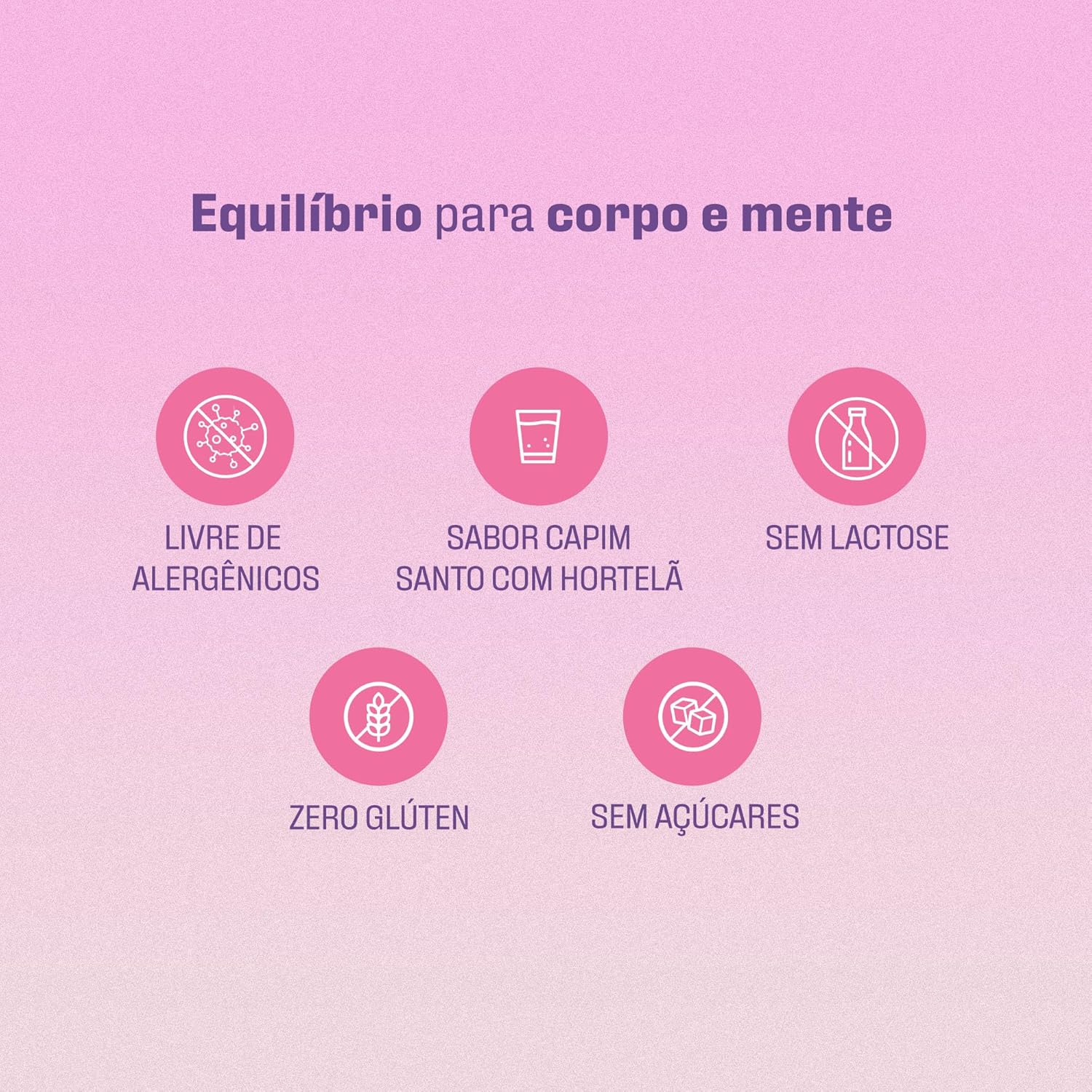 Equilíbrio para corpo e mente

LIVRE DE ALERGÊNICOS

SABOR CAPIM SANTO COM HORTELÃ

SEM LACTOSE

ZERO GLÚTEN

SEM AÇÚCARES